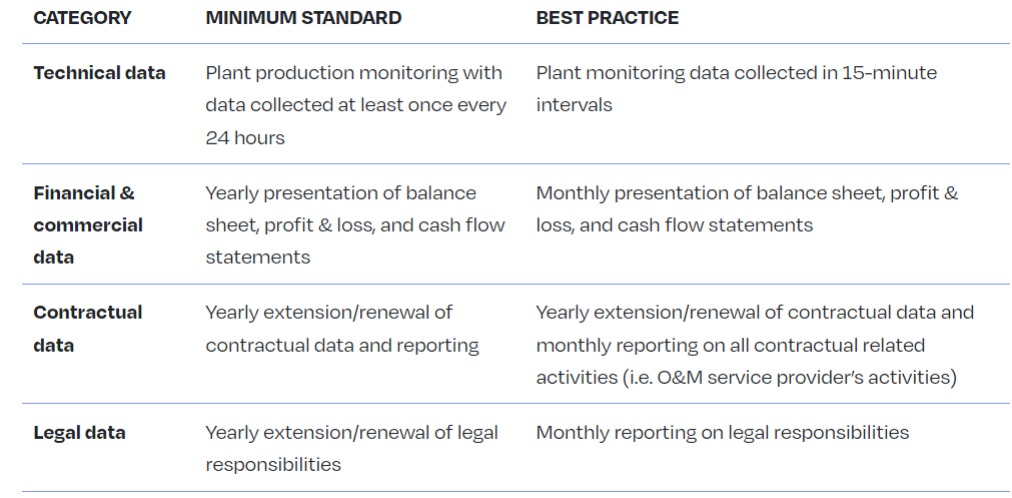 | CATEGORY | MINIMUM STANDARD | BEST PRACTICE |
|---|---|---|
| Technical data | Plant production monitoring with data collected at least once every 24 hours | Plant monitoring data collected in 15-minute intervals |
| Financial & commercial data | Yearly presentation of balance sheet, profit & loss, and cash flow statements | Monthly presentation of balance sheet, profit & loss, and cash flow statements |
| Contractual data | Yearly extension/renewal of contractual data and reporting | Yearly extension/renewal of contractual data and monthly reporting on all contractual related activities (i.e. O&M service provider's activities) |
| Legal data | Yearly extension/renewal of legal responsibilities | Monthly reporting on legal responsibilities |